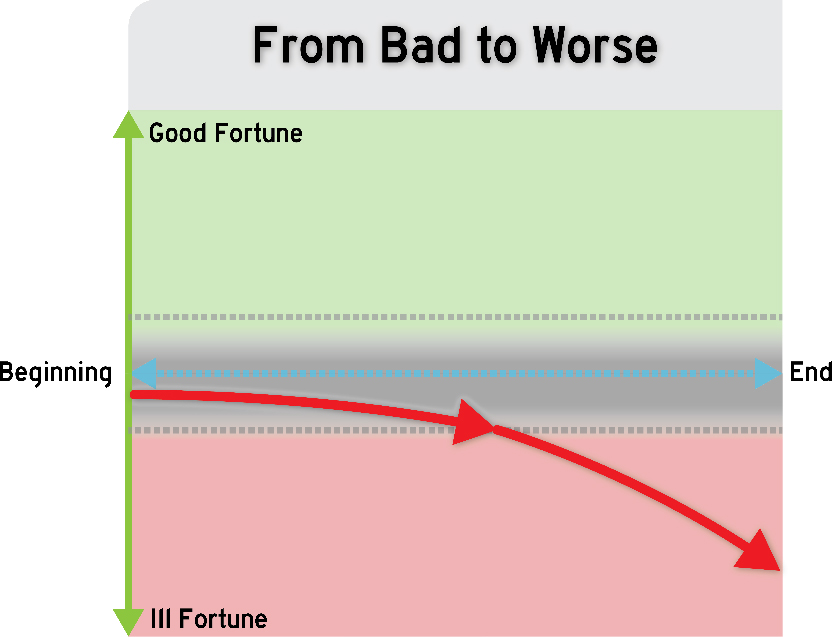 From Bad to Worse

Good Fortune

Beginning

End

Ill Fortune